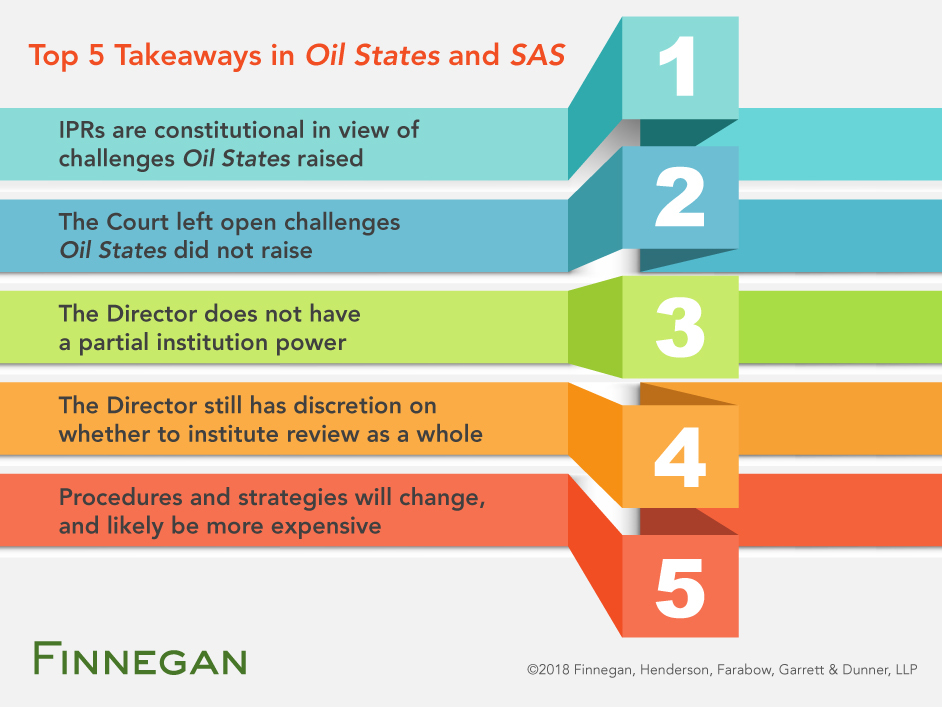 Top 5 Takeaways in Oil States and SAS

1

IPRs are constitutional in view of challenges Oil States raised

2

The Court left open challenges Oil States did not raise

3

The Director does not have a partial institution power

4

The Director still has discretion on whether to institute review as a whole

5

Procedures and strategies will change, and likely be more expensive

FINNEGAN

©2018 Finnegan, Henderson, Farabow, Garrett & Dunner, LLP